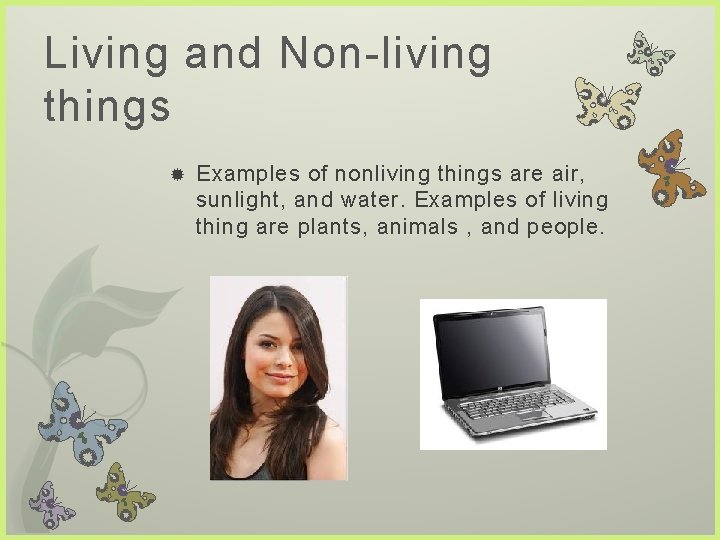 Living and Non-living things

Examples of nonliving things are air, sunlight, and water. Examples of living thing are plants, animals , and people.